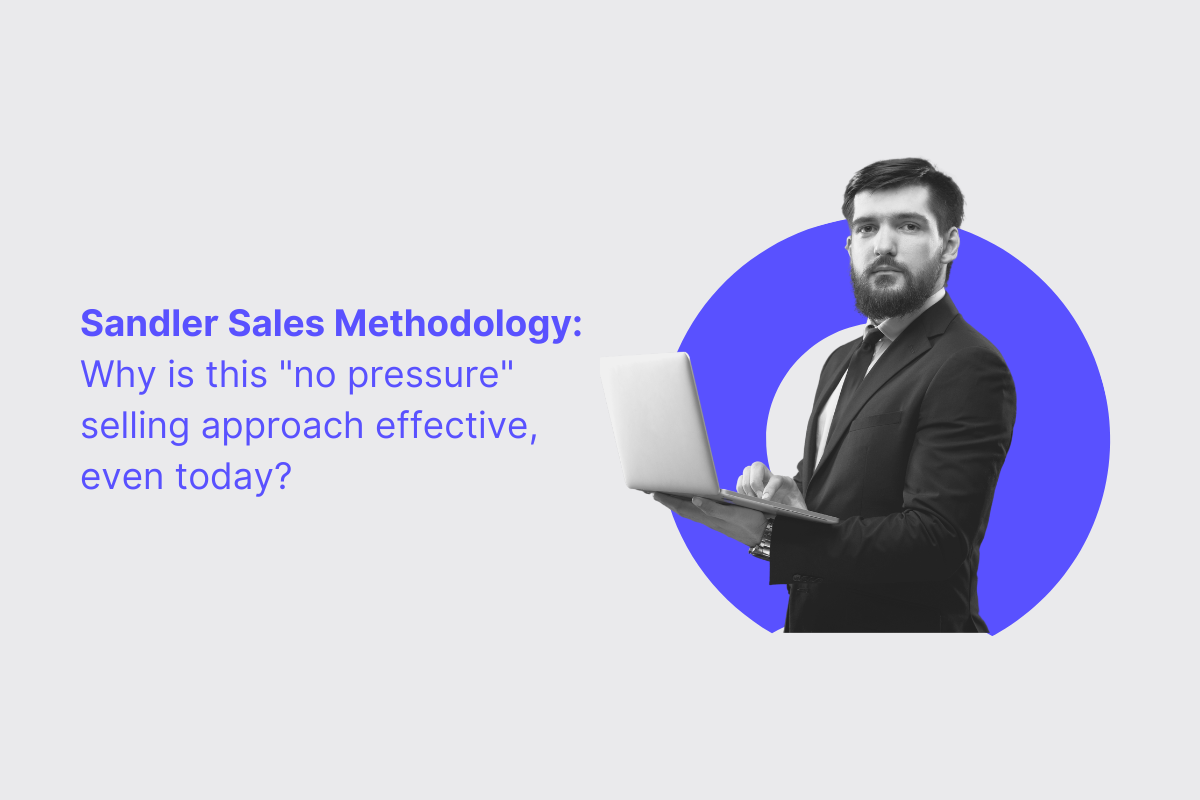 Sandler Sales Methodology:
Why is this "no pressure" selling approach effective, even today?